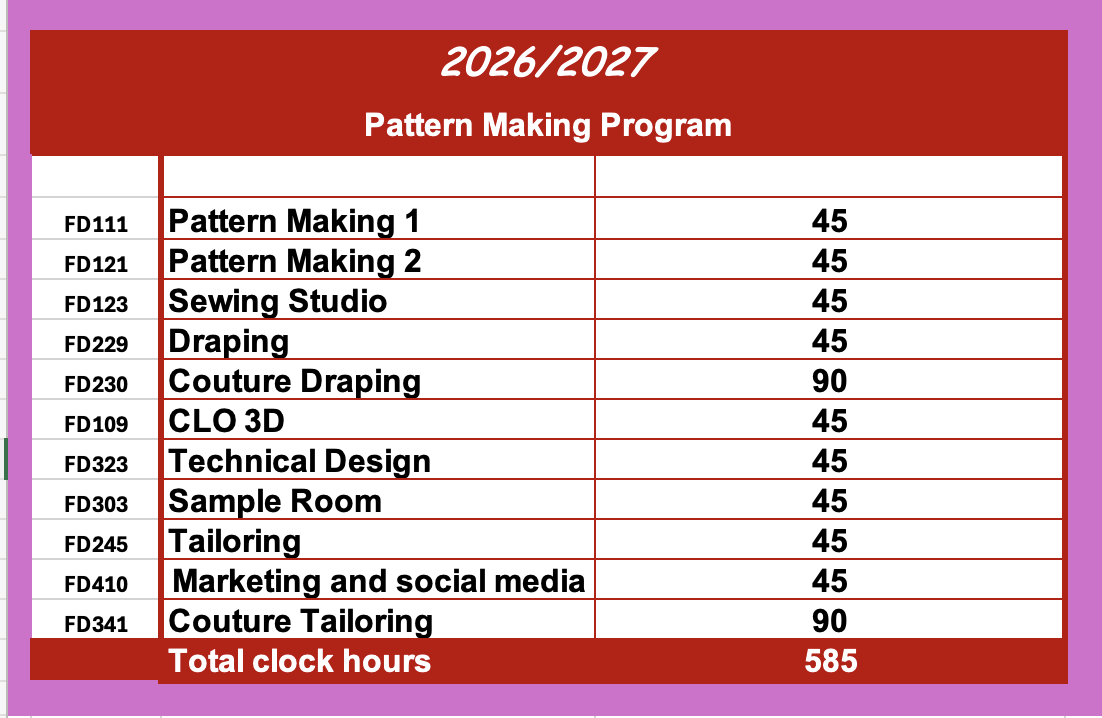 2026/2027

Pattern Making Program

| | | |
|---|---|---|
| FD111 | Pattern Making 1 | 45 |
| FD121 | Pattern Making 2 | 45 |
| FD123 | Sewing Studio | 45 |
| FD229 | Draping | 45 |
| FD230 | Couture Draping | 90 |
| FD109 | CLO 3D | 45 |
| FD323 | Technical Design | 45 |
| FD303 | Sample Room | 45 |
| FD245 | Tailoring | 45 |
| FD410 | Marketing and social media | 45 |
| FD341 | Couture Tailoring | 90 |
| | Total clock hours | 585 |